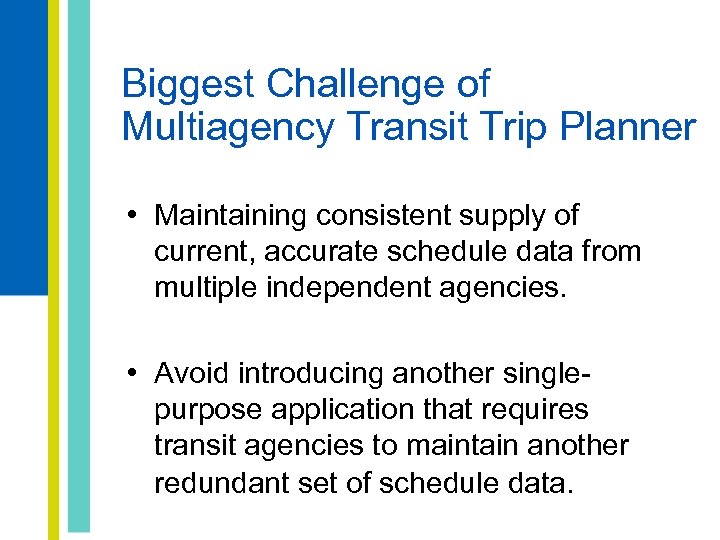 Biggest Challenge of Multiagency Transit Trip Planner

• Maintaining consistent supply of current, accurate schedule data from multiple independent agencies.

• Avoid introducing another single-purpose application that requires transit agencies to maintain another redundant set of schedule data.